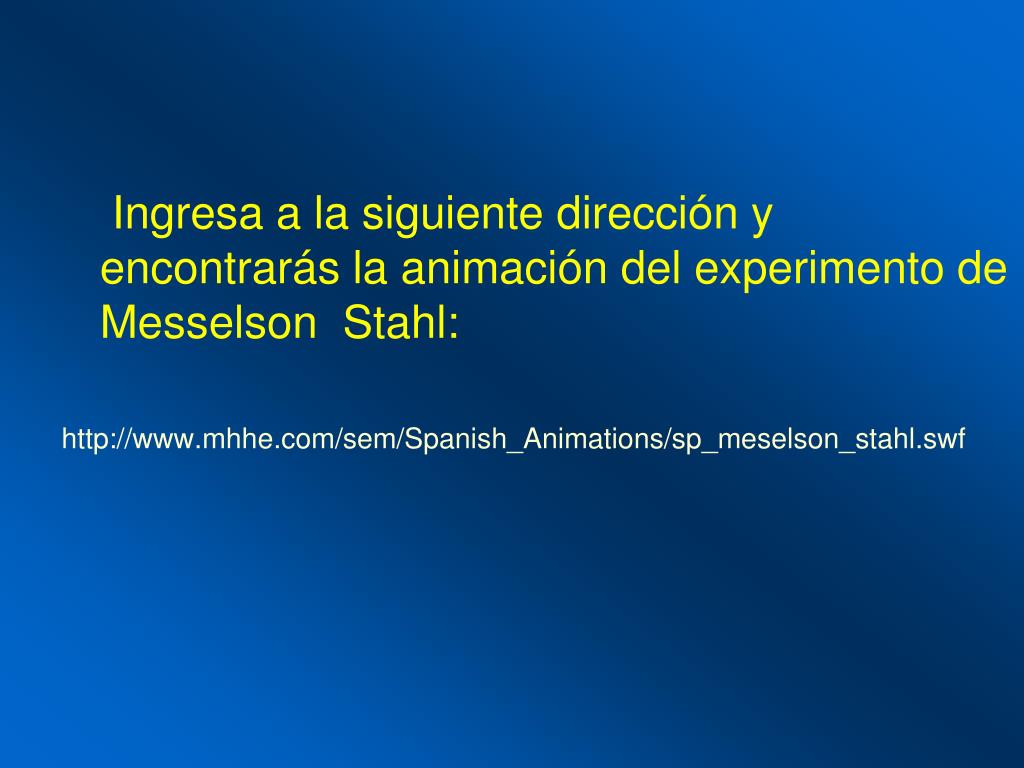 Ingresa a la siguiente dirección y encontrarás la animación del experimento de Messelson Stahl:

http://www.mhhe.com/sem/Spanish_Animations/sp_meselson_stahl.swf